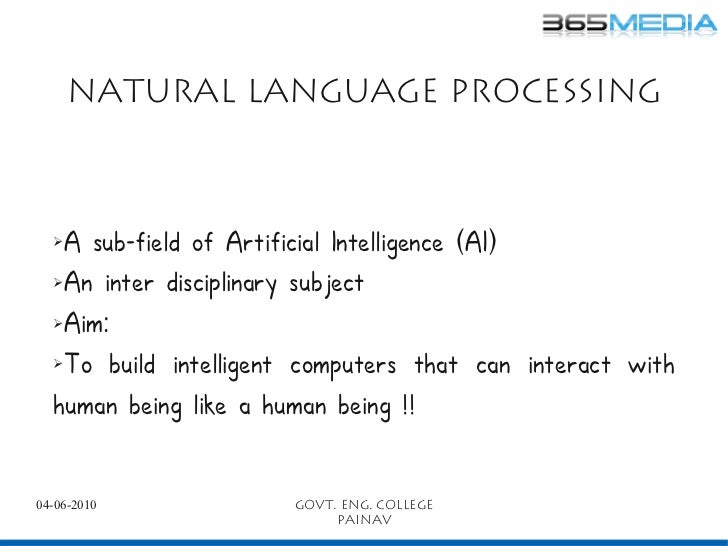 365MEDIA

NATURAL LANGUAGE PROCESSING

➢A sub-field of Artificial Intelligence (AI)
➢An inter disciplinary subject
➢Aim:
➢To build intelligent computers that can interact with human being like a human being !!

04-06-2010

GOVT. ENG. COLLEGE PAINAV